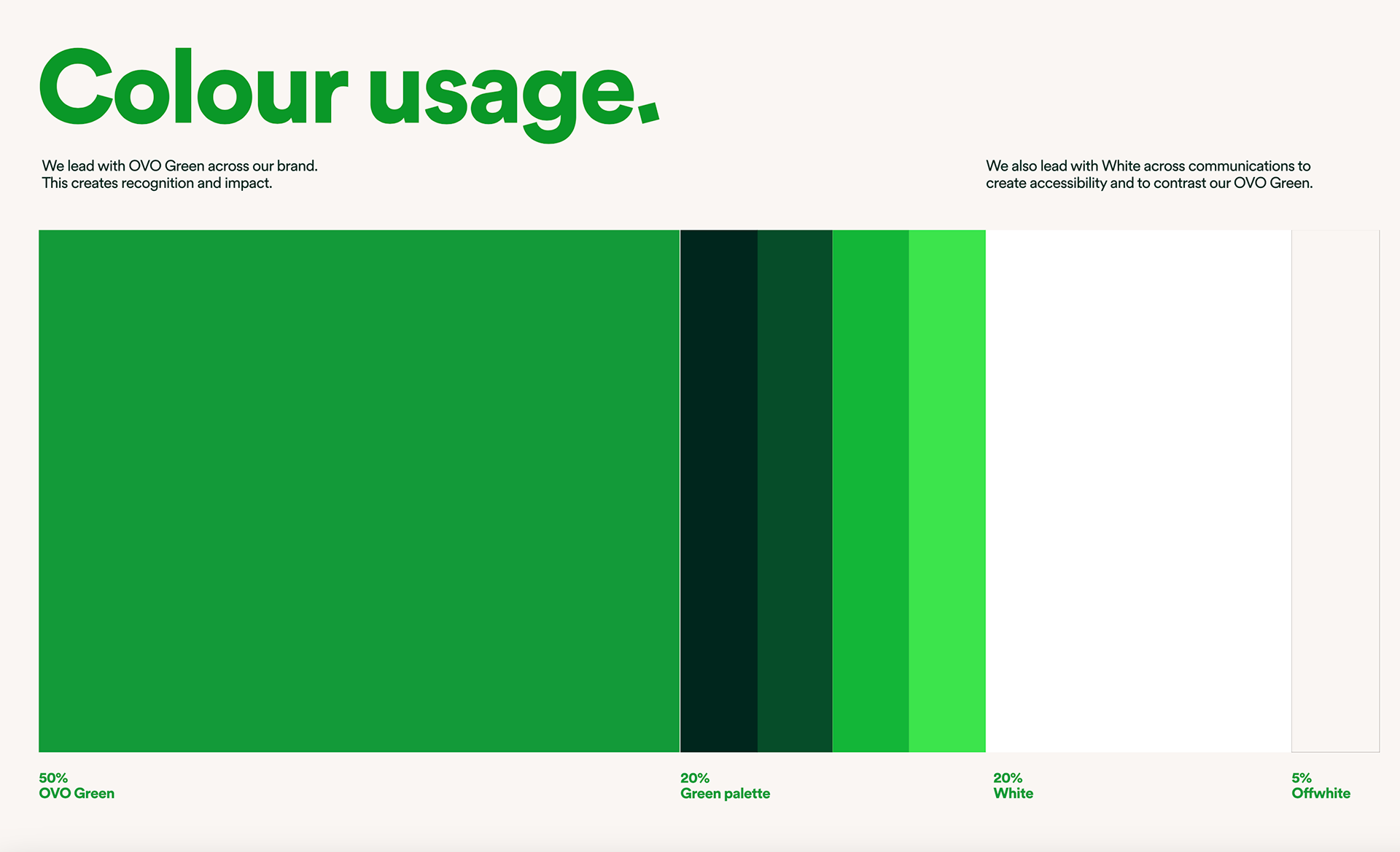 Colour usage.

We lead with OVO Green across our brand. This creates recognition and impact.

We also lead with White across communications to create accessibility and to contrast our OVO Green.

50%
OVO Green

20%
Green palette

20%
White

5%
Offwhite